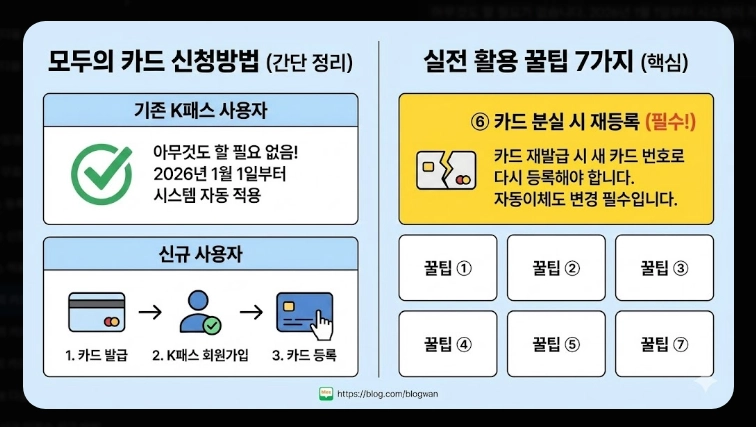 모두의 카드 신청방법 (간단 정리)

기존 K패스 사용자

아무것도 할 필요 없음!
2026년 1월 1일부터
시스템 자동 적용

신규 사용자

1. 카드 발급 → 2. K패스 회원가입 → 3. 카드 등록

실전 활용 꿀팁 7가지 (핵심)

⑥ 카드 분실 시 재등록 (필수!)

카드 재발급 시 새 카드 번호로
다시 등록해야 합니다.
자동이체도 변경 필수입니다.

꿀팁 ①
꿀팁 ②
꿀팁 ③
꿀팁 ④
꿀팁 ⑤
꿀팁 ⑦

https://blog.com/blogwan